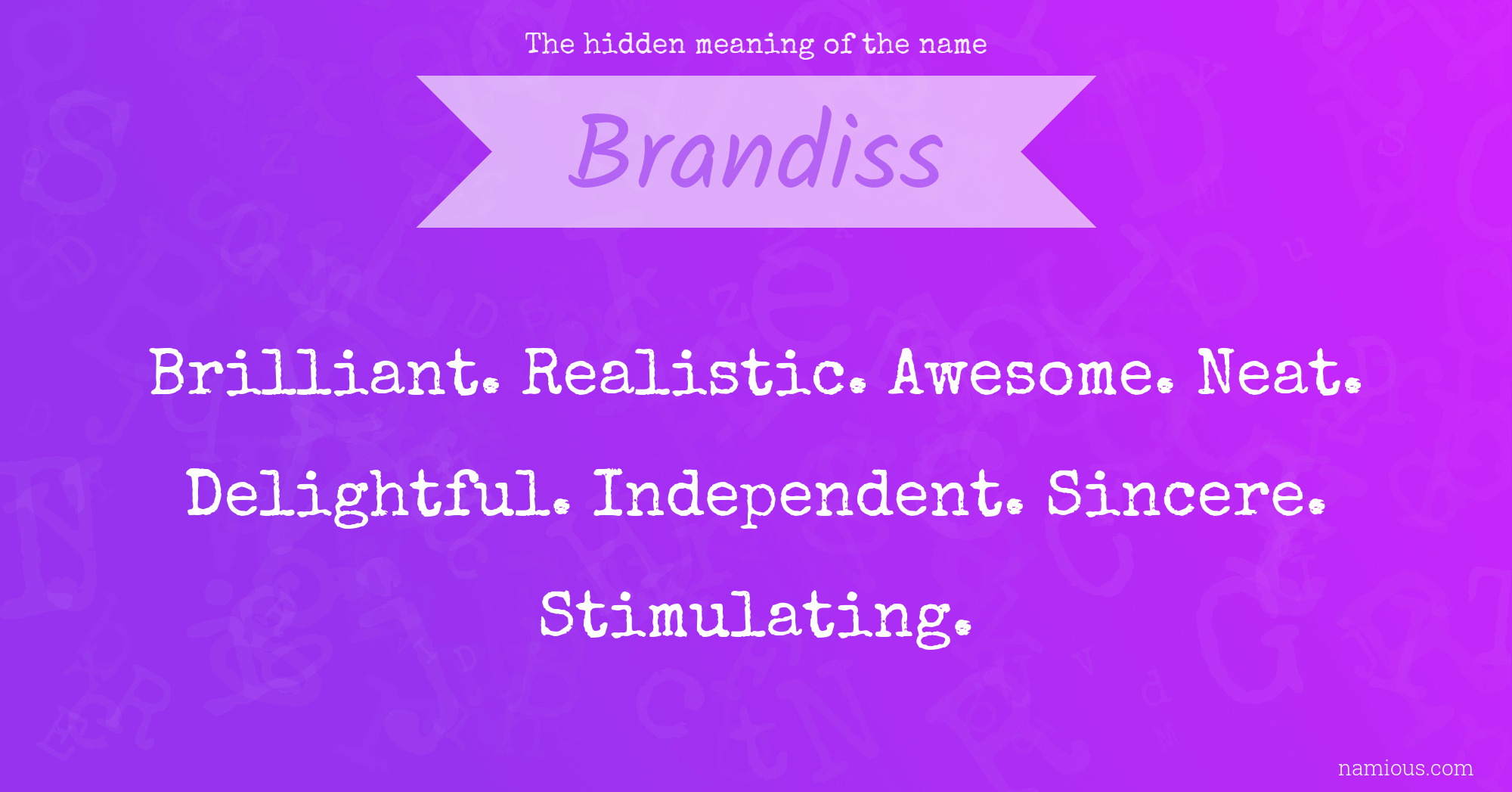 The hidden meaning of the name

Brandiss

Brilliant. Realistic. Awesome. Neat. Delightful. Independent. Sincere. Stimulating.

namious.com